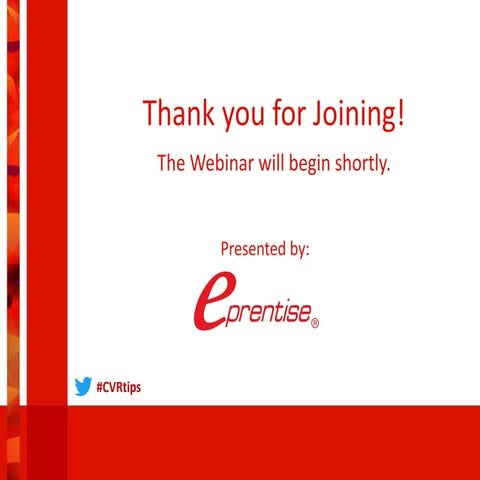 Thank you for Joining!

The Webinar will begin shortly.

Presented by:

eprentise®

#CVRtips